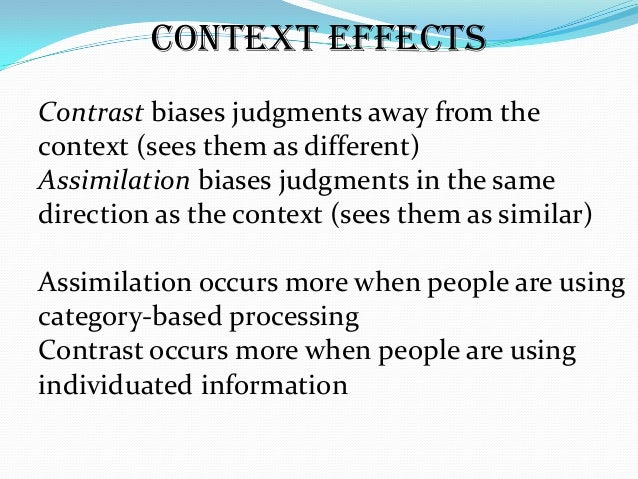 CONTEXT EFFECTS

Contrast biases judgments away from the context (sees them as different)
Assimilation biases judgments in the same direction as the context (sees them as similar)

Assimilation occurs more when people are using category-based processing
Contrast occurs more when people are using individuated information